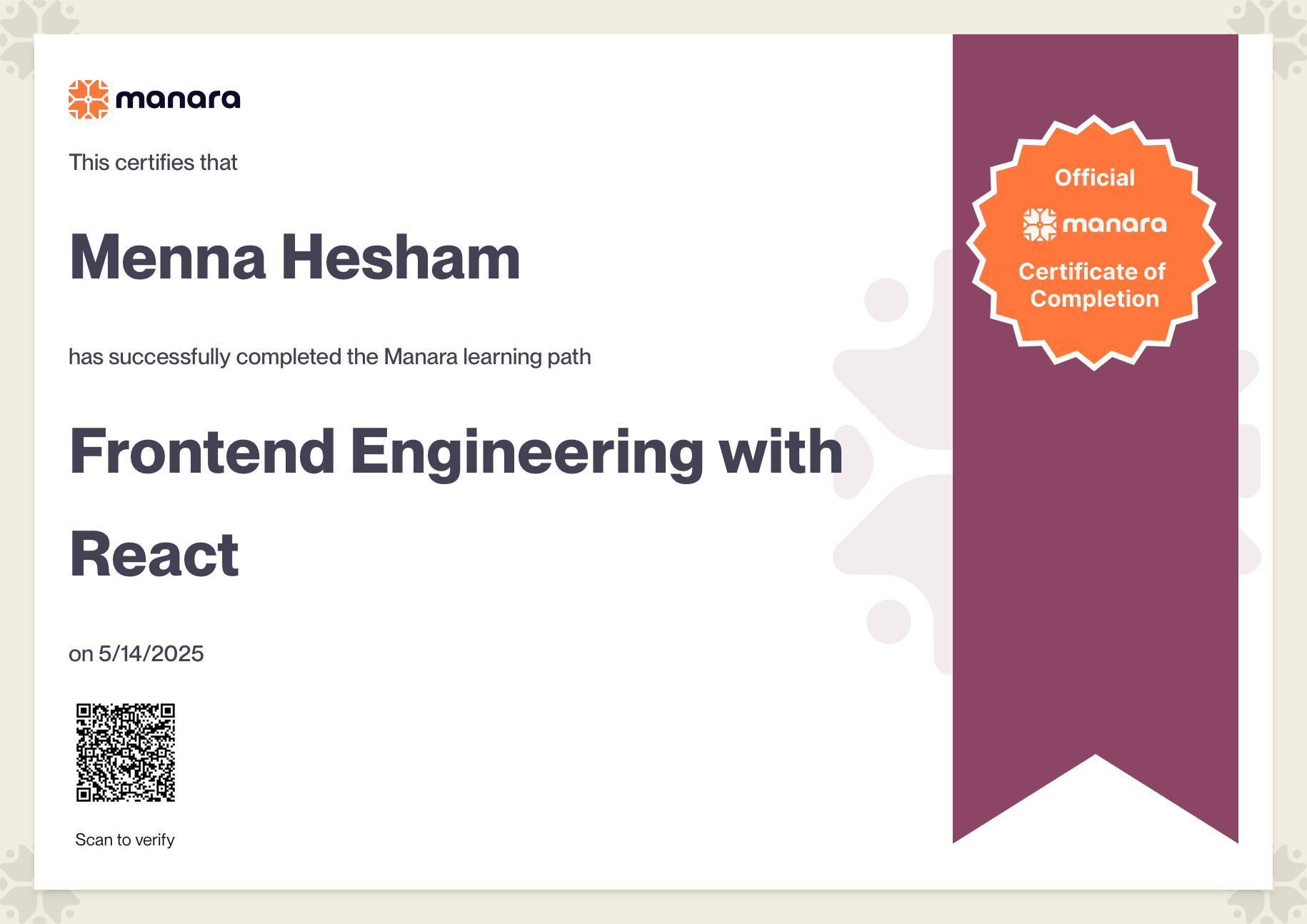 manara

This certifies that

Menna Hesham

has successfully completed the Manara learning path

Frontend Engineering with React

on 5/14/2025

Scan to verify

Official
manara
Certificate of Completion